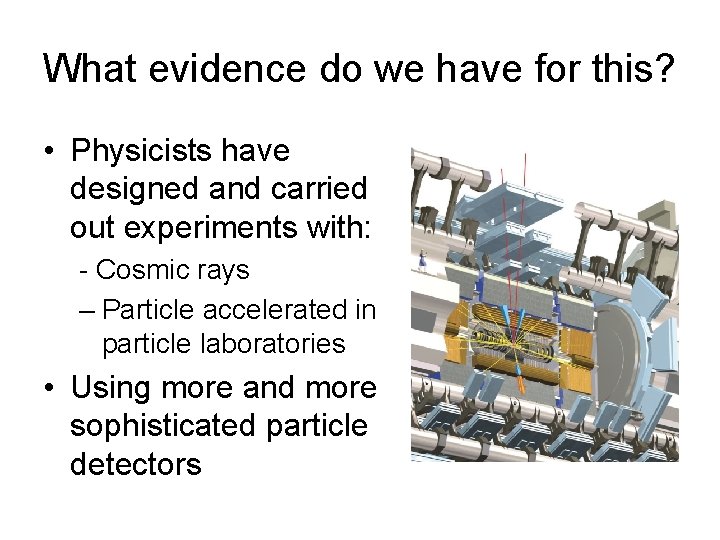 What evidence do we have for this?

• Physicists have designed and carried out experiments with:
  - Cosmic rays
  – Particle accelerated in particle laboratories
• Using more and more sophisticated particle detectors